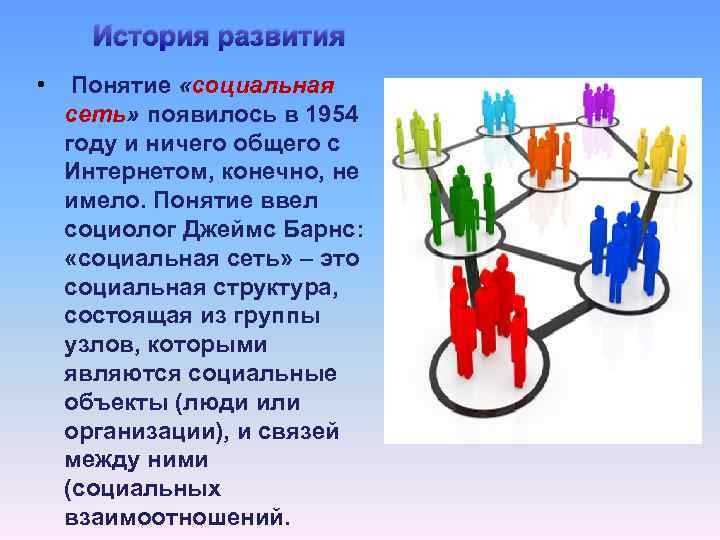 История развития

• Понятие «социальная сеть» появилось в 1954 году и ничего общего с Интернетом, конечно, не имело. Понятие ввел социолог Джеймс Барнс: «социальная сеть» – это социальная структура, состоящая из группы узлов, которыми являются социальные объекты (люди или организации), и связей между ними (социальных взаимоотношений.